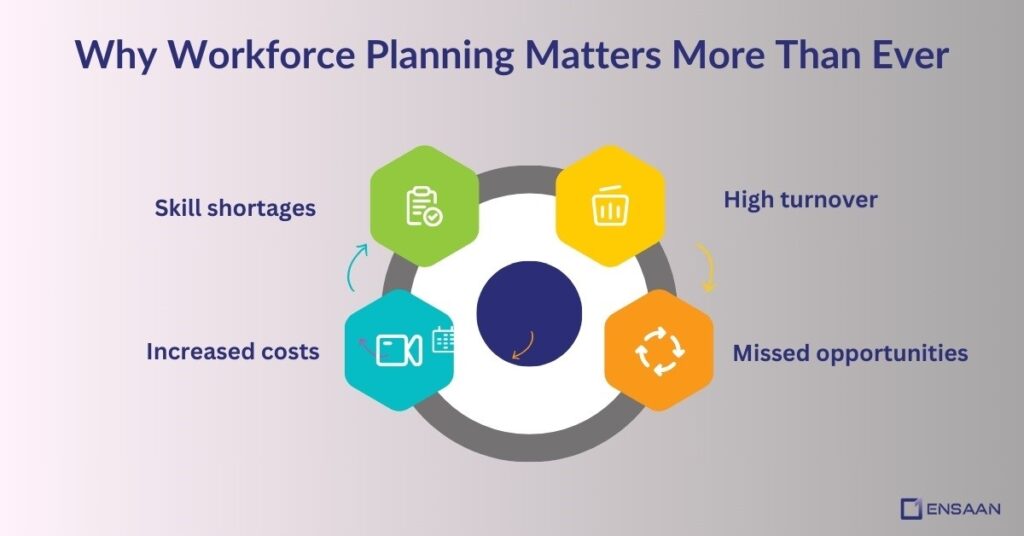 Why Workforce Planning Matters More Than Ever

Skill shortages

High turnover

Increased costs

Missed opportunities

ENSAAN